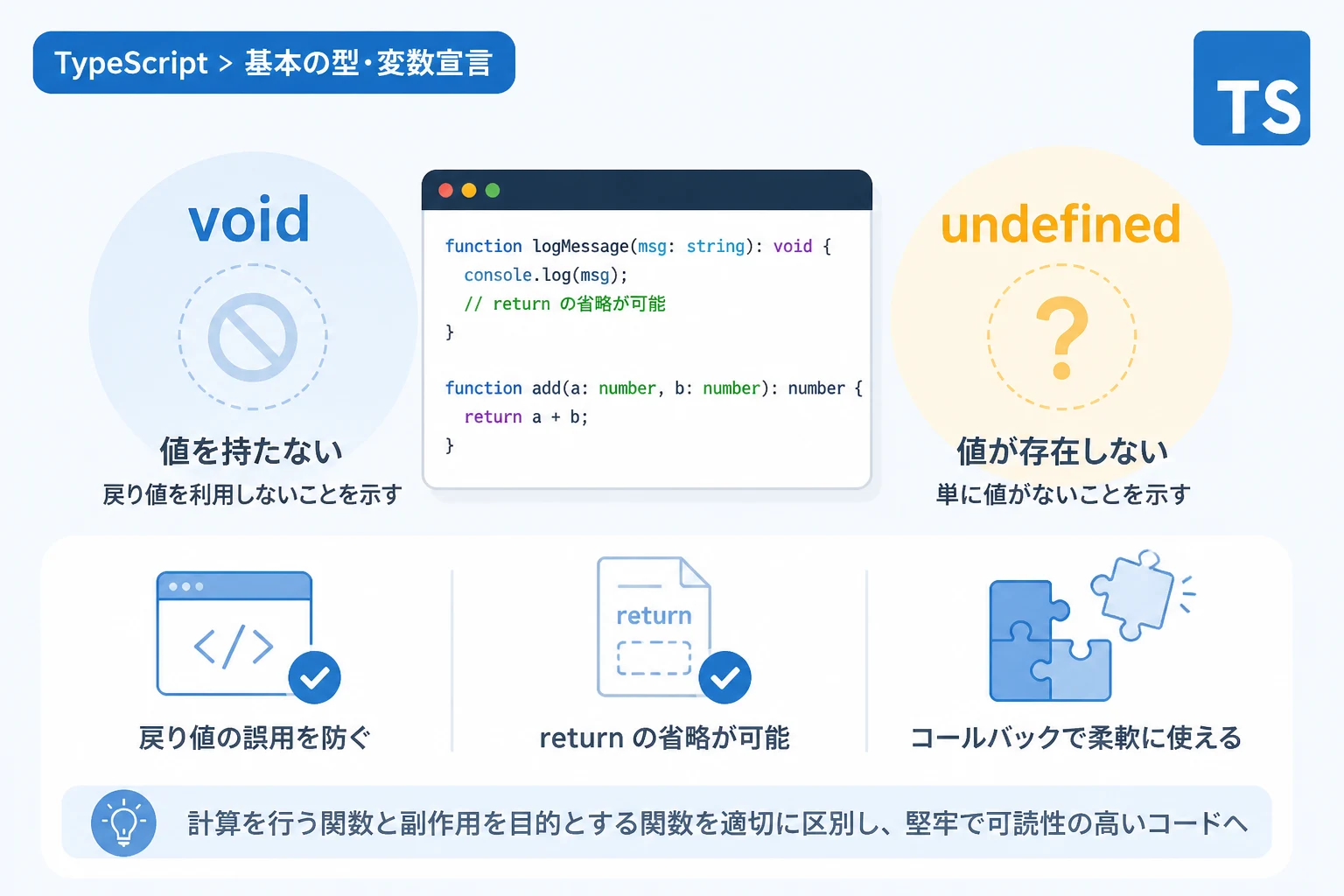 TypeScript > 基本の型・変数宣言

TS

void

値を持たない
戻り値を利用しないことを示す

function logMessage(msg: string): void {
  console.log(msg);
  // return の省略が可能
}

function add(a: number, b: number): number {
  return a + b;
}

undefined

?

値が存在しない
単に値がないことを示す

</>
戻り値の誤用を防ぐ

return
return の省略が可能

コールバックで柔軟に使える

計算を行う関数と副作用を目的とする関数を適切に区別し、堅牢で可読性の高いコードへ